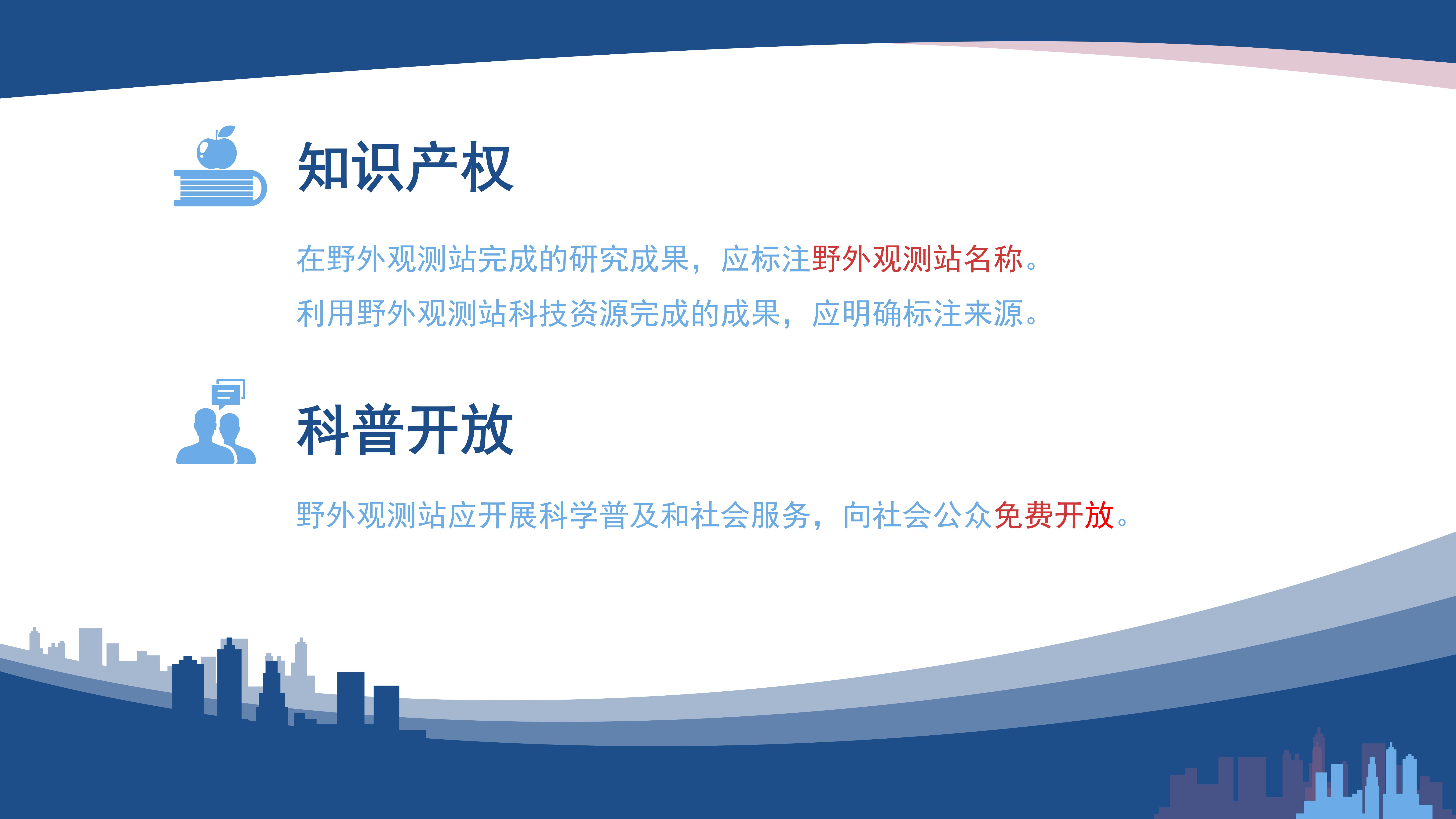 知识产权

在野外观测站完成的研究成果，应标注野外观测站名称。
利用野外观测站科技资源完成的成果，应明确标注来源。

科普开放

野外观测站应开展科学普及和社会服务，向社会公众免费开放。